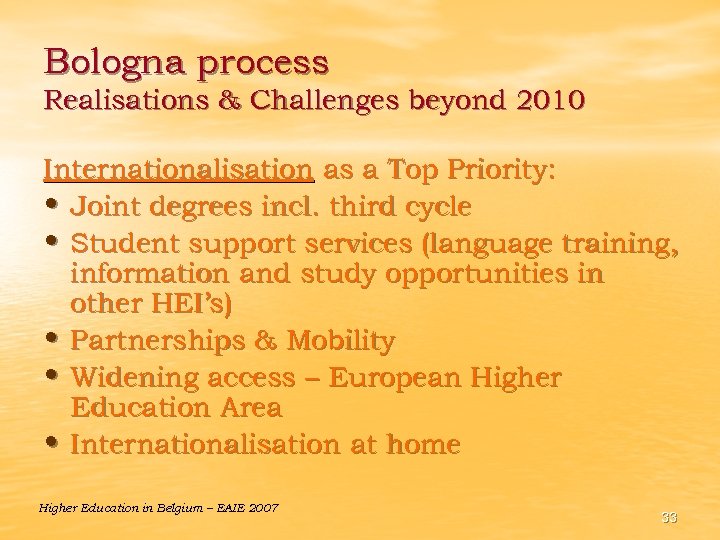 Bologna process
Realisations & Challenges beyond 2010

Internationalisation as a Top Priority:
• Joint degrees incl. third cycle
• Student support services (language training, information and study opportunities in other HEI's)
• Partnerships & Mobility
• Widening access – European Higher Education Area
• Internationalisation at home

Higher Education in Belgium – EAIE 2007

33